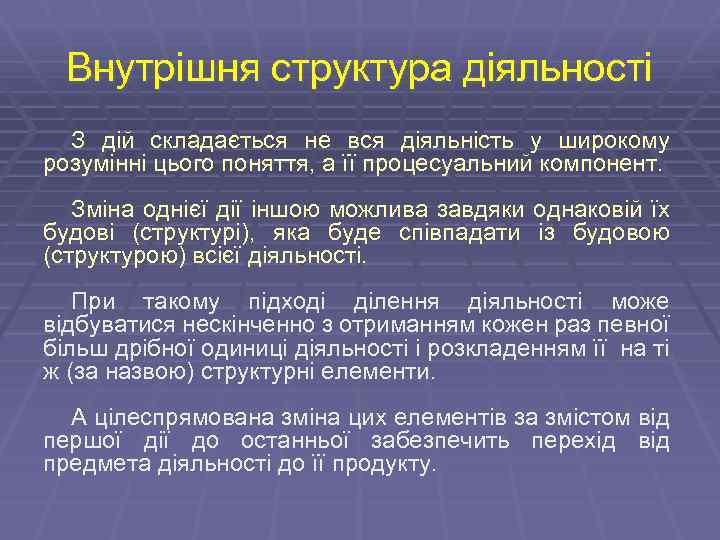 Внутрішня структура діяльності

З дій складається не вся діяльність у широкому розумінні цього поняття, а її процесуальний компонент.

Зміна однієї дії іншою можлива завдяки однаковій їх будові (структурі), яка буде співпадати із будовою (структурою) всієї діяльності.

При такому підході ділення діяльності може відбуватися нескінченно з отриманням кожен раз певної більш дрібної одиниці діяльності і розкладенням її на ті ж (за назвою) структурні елементи.

А цілеспрямована зміна цих елементів за змістом від першої дії до останньої забезпечить перехід від предмета діяльності до її продукту.